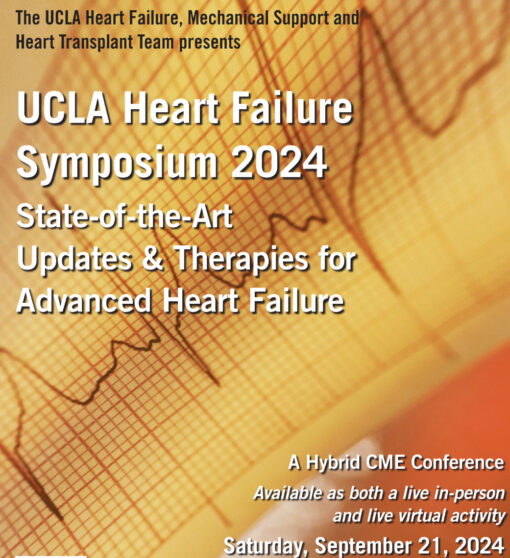 The UCLA Heart Failure, Mechanical Support and Heart Transplant Team presents

UCLA Heart Failure Symposium 2024

State-of-the-Art Updates & Therapies for Advanced Heart Failure

A Hybrid CME Conference

Available as both a live in-person and live virtual activity

Saturday, September 21, 2024